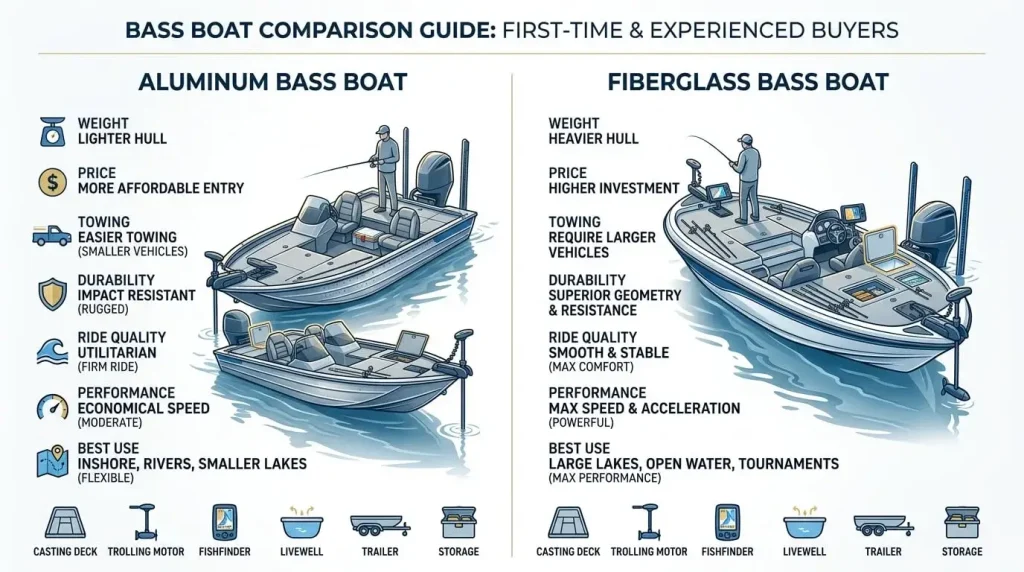 BASS BOAT COMPARISON GUIDE: FIRST-TIME & EXPERIENCED BUYERS

ALUMINUM BASS BOAT

WEIGHT
LIGHTER HULL

PRICE
MORE AFFORDABLE ENTRY

TOWING
EASIER TOWING
(SMALLER VEHICLES)

DURABILITY
IMPACT RESISTANT
(RUGGED)

RIDE QUALITY
UTILITARIAN
(FIRM RIDE)

PERFORMANCE
ECONOMICAL SPEED
(MODERATE)

BEST USE
INSHORE, RIVERS, SMALLER LAKES
(FLEXIBLE)

CASTING DECK TROLLING MOTOR FISHFINDER LIVEWELL TRAILER STORAGE

FIBERGLASS BASS BOAT

WEIGHT
HEAVIER HULL

PRICE
HIGHER INVESTMENT

TOWING
REQUIRE LARGER VEHICLES

DURABILITY
SUPERIOR GEOMETRY & RESISTANCE

RIDE QUALITY
SMOOTH & STABLE
(MAX COMFORT)

PERFORMANCE
MAX SPEED & ACCELERATION
(POWERFUL)

BEST USE
LARGE LAKES, OPEN WATER, TOURNAMENTS
(MAX PERFORMANCE)

CASTING DECK TROLLING MOTOR FISHFINDER LIVEWELL TRAILER STORAGE